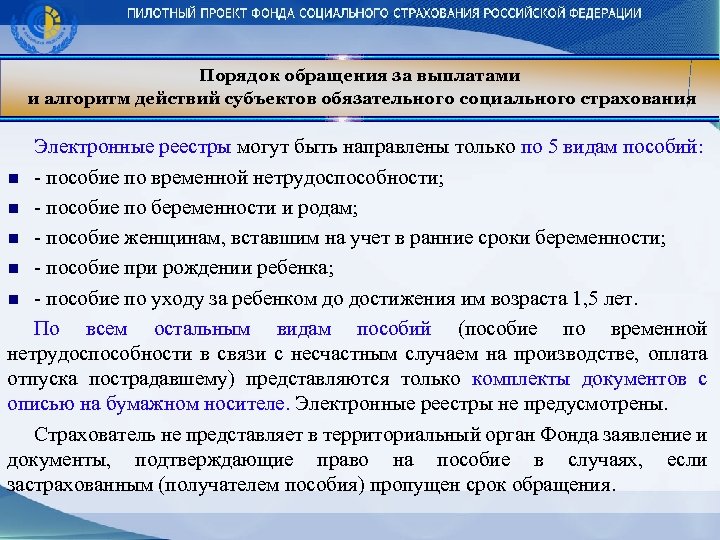 ПИЛОТНЫЙ ПРОЕКТ ФОНДА СОЦИАЛЬНОГО СТРАХОВАНИЯ РОССИЙСКОЙ ФЕДЕРАЦИИ

Порядок обращения за выплатами
и алгоритм действий субъектов обязательного социального страхования

Электронные реестры могут быть направлены только по 5 видам пособий:

- пособие по временной нетрудоспособности;
- пособие по беременности и родам;
- пособие женщинам, вставшим на учет в ранние сроки беременности;
- пособие при рождении ребенка;
- пособие по уходу за ребенком до достижения им возраста 1,5 лет.

По всем остальным видам пособий (пособие по временной нетрудоспособности в связи с несчастным случаем на производстве, оплата отпуска пострадавшему) представляются только комплекты документов с описью на бумажном носителе. Электронные реестры не предусмотрены.

Страхователь не представляет в территориальный орган Фонда заявление и документы, подтверждающие право на пособие в случаях, если застрахованным (получателем пособия) пропущен срок обращения.